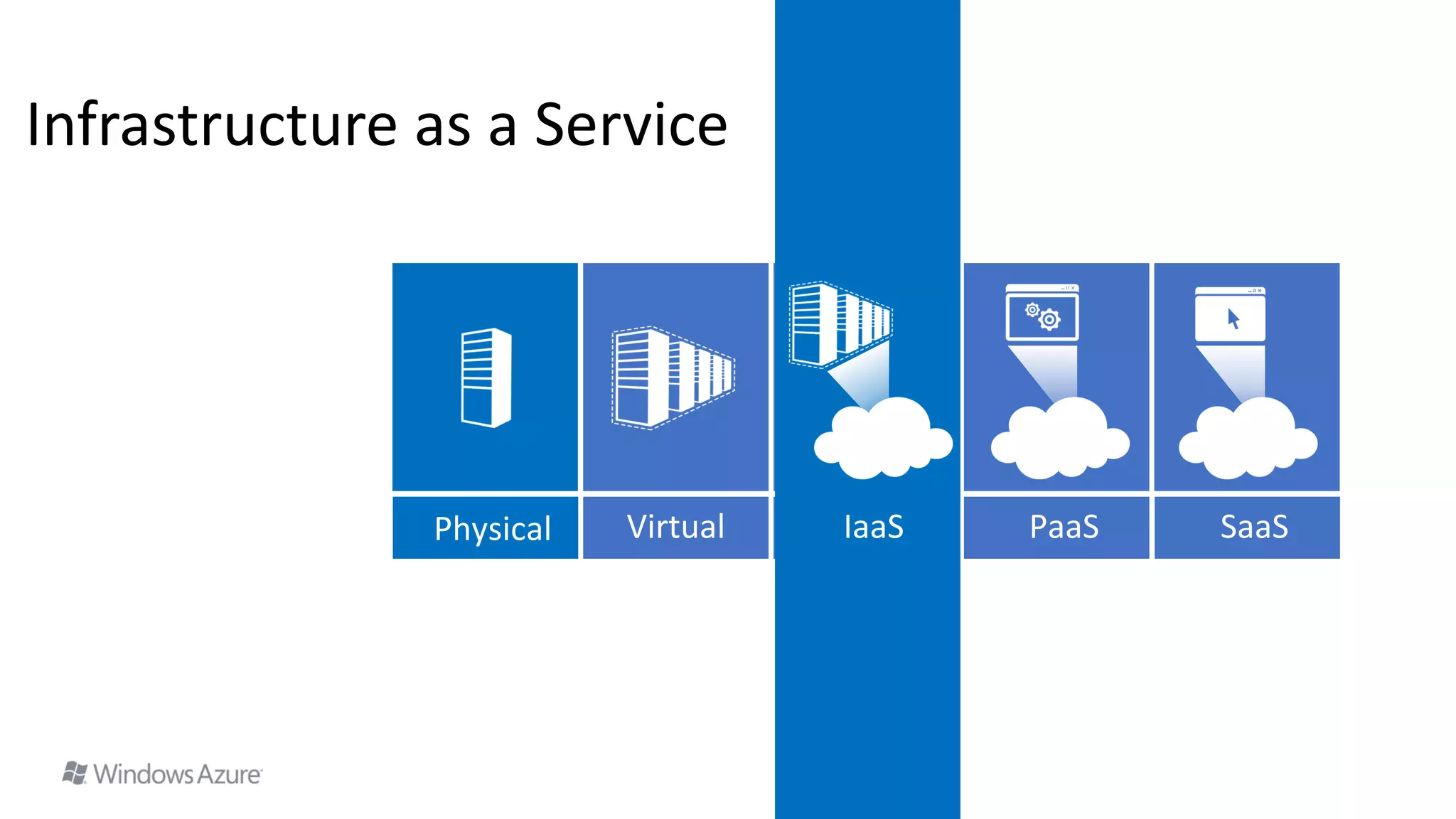 Infrastructure as a Service

Physical

Virtual

IaaS

PaaS

SaaS

Windows Azure